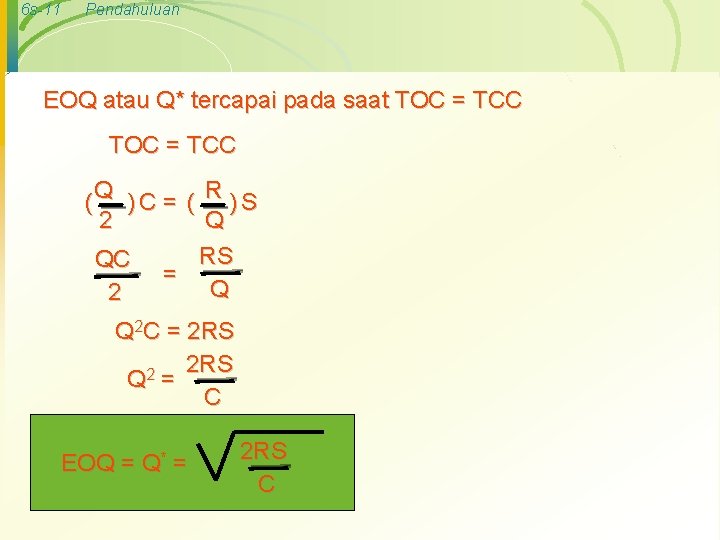 6s-11 Pendahuluan

EOQ atau Q* tercapai pada saat TOC = TCC

TOC = TCC

$(\frac{Q}{2})C = (\frac{R}{Q})S$

$\frac{QC}{2} = \frac{RS}{Q}$

$Q^2C = 2RS$

$Q^2 = \frac{2RS}{C}$

$EOQ = Q^* = \sqrt{\frac{2RS}{C}}$